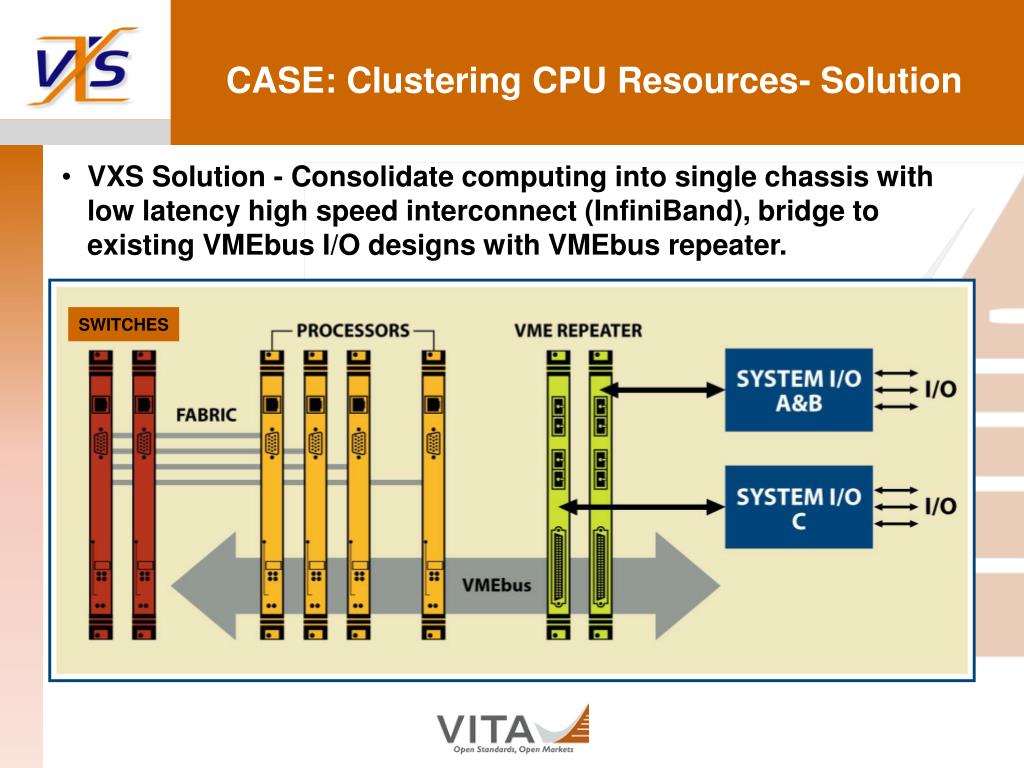 VXS

CASE: Clustering CPU Resources- Solution

• VXS Solution - Consolidate computing into single chassis with low latency high speed interconnect (InfiniBand), bridge to existing VMEbus I/O designs with VMEbus repeater.

SWITCHES

PROCESSORS

VME REPEATER

FABRIC

SYSTEM I/O A&B

I/O

SYSTEM I/O C

I/O

VMEbus

VITA
Open Standards, Open Markets